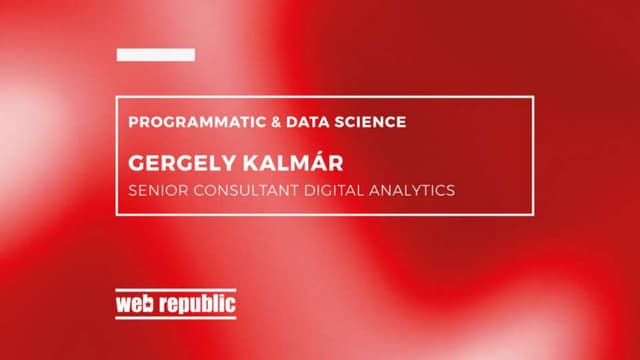 PROGRAMMATIC & DATA SCIENCE

GERGELY KALMÁR

SENIOR CONSULTANT DIGITAL ANALYTICS

web republic